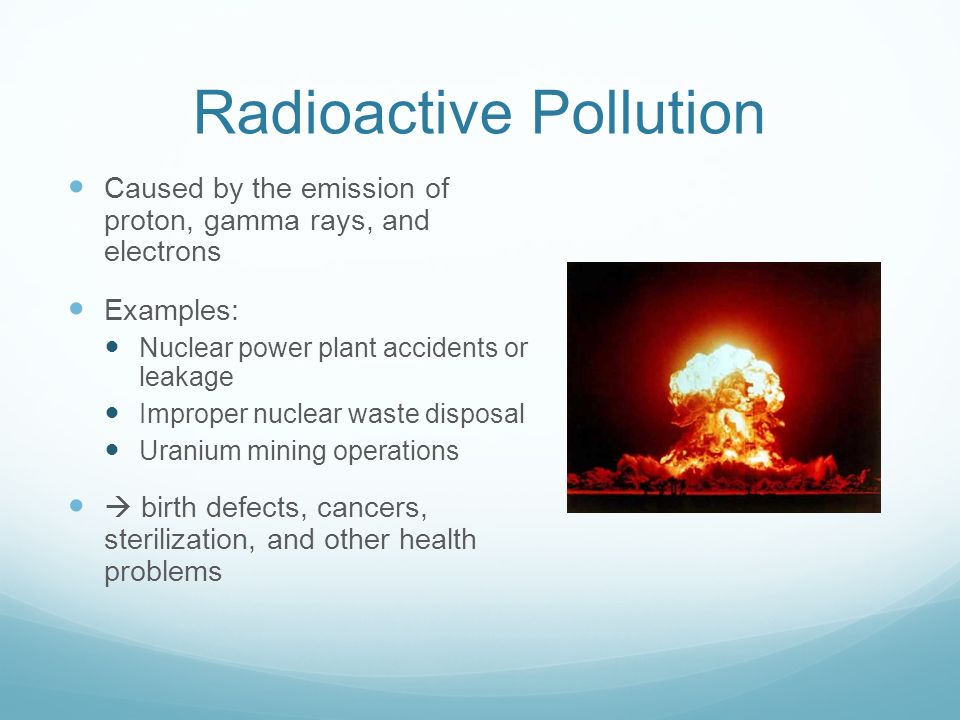 Radioactive Pollution

- Caused by the emission of proton, gamma rays, and electrons

- Examples:
  - Nuclear power plant accidents or leakage
  - Improper nuclear waste disposal
  - Uranium mining operations

- → birth defects, cancers, sterilization, and other health problems